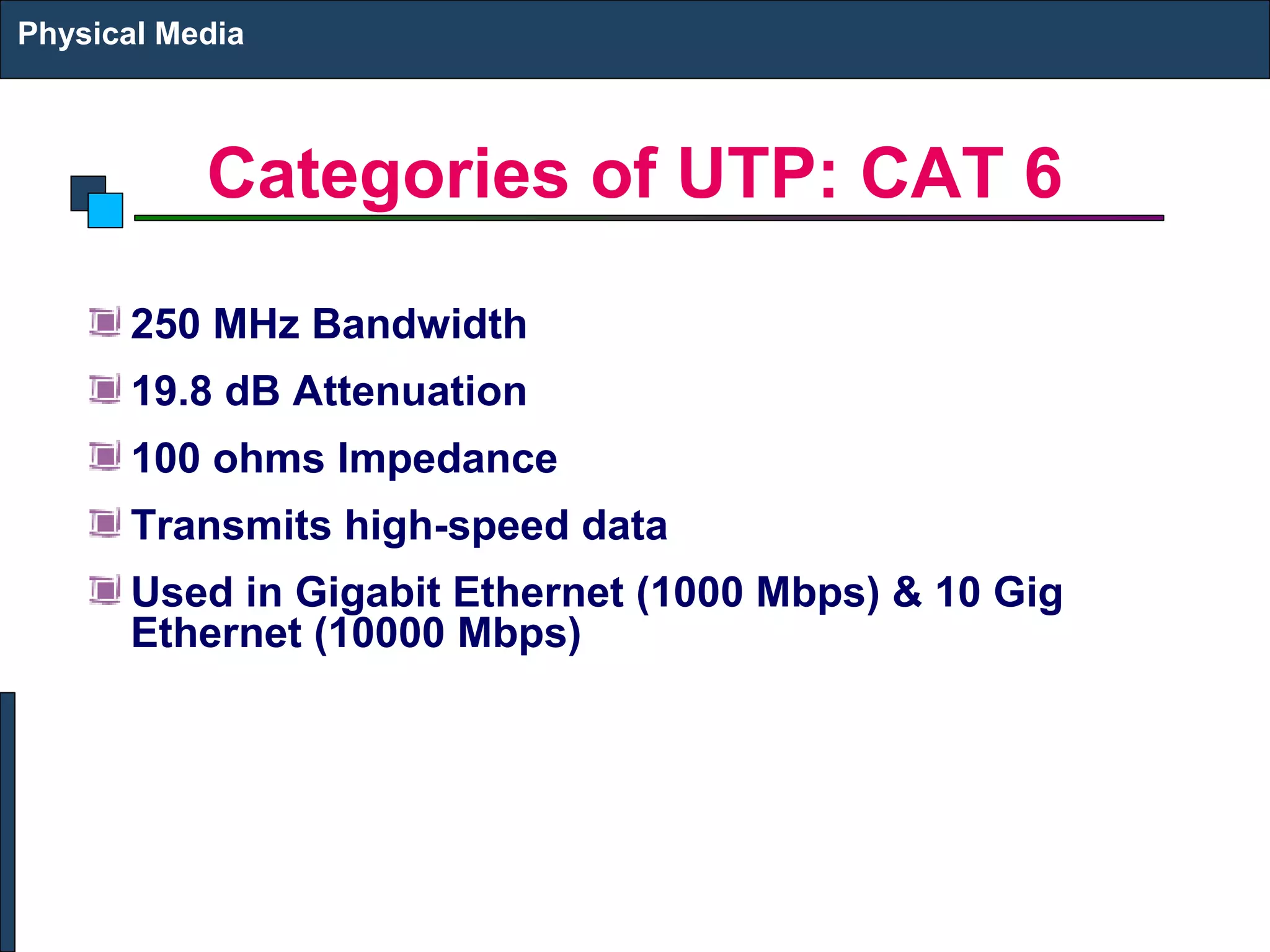 Physical Media

Categories of UTP: CAT 6

250 MHz Bandwidth

19.8 dB Attenuation

100 ohms Impedance

Transmits high-speed data

Used in Gigabit Ethernet (1000 Mbps) & 10 Gig Ethernet (10000 Mbps)